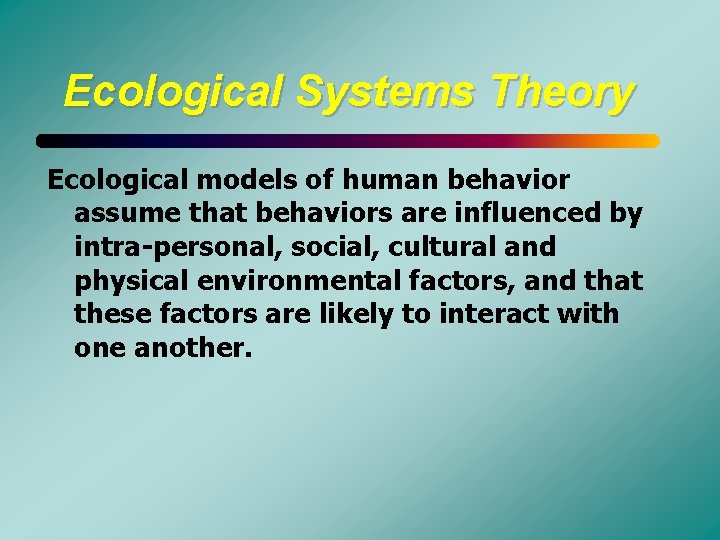 Ecological Systems Theory

Ecological models of human behavior assume that behaviors are influenced by intra-personal, social, cultural and physical environmental factors, and that these factors are likely to interact with one another.